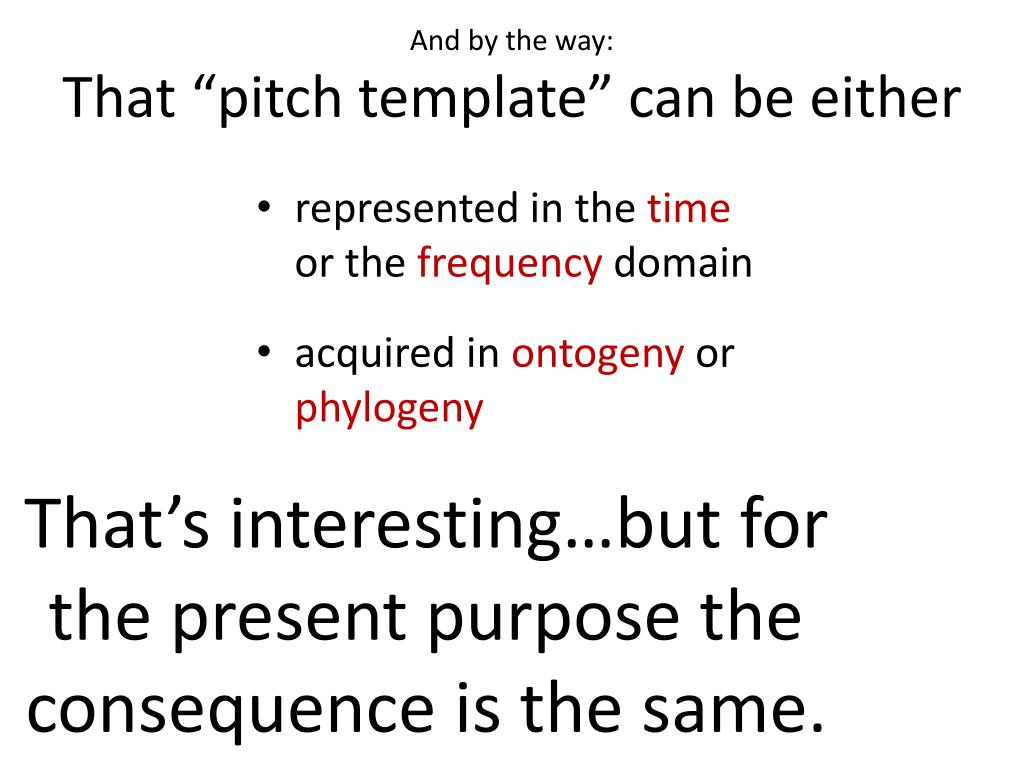 And by the way:
That “pitch template” can be either

• represented in the time or the frequency domain

• acquired in ontogeny or phylogeny

That’s interesting…but for the present purpose the consequence is the same.